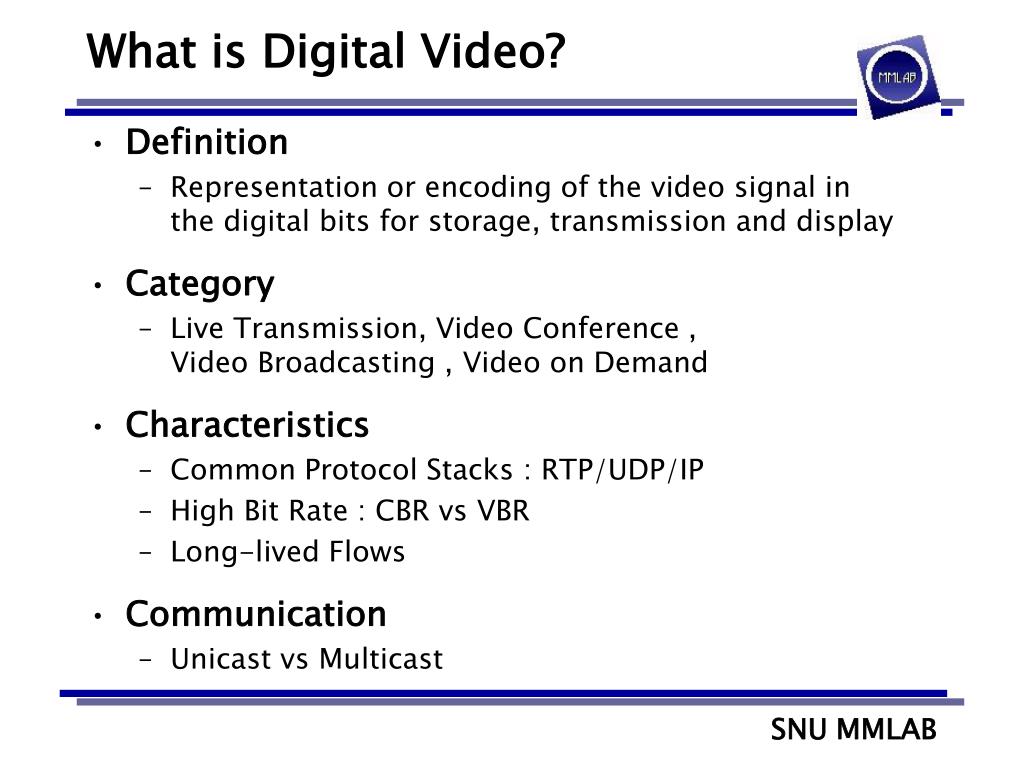 What is Digital Video?

MMLAB

• Definition
– Representation or encoding of the video signal in the digital bits for storage, transmission and display

• Category
– Live Transmission, Video Conference , Video Broadcasting , Video on Demand

• Characteristics
– Common Protocol Stacks : RTP/UDP/IP
– High Bit Rate : CBR vs VBR
– Long-lived Flows

• Communication
– Unicast vs Multicast

SNU MMLAB